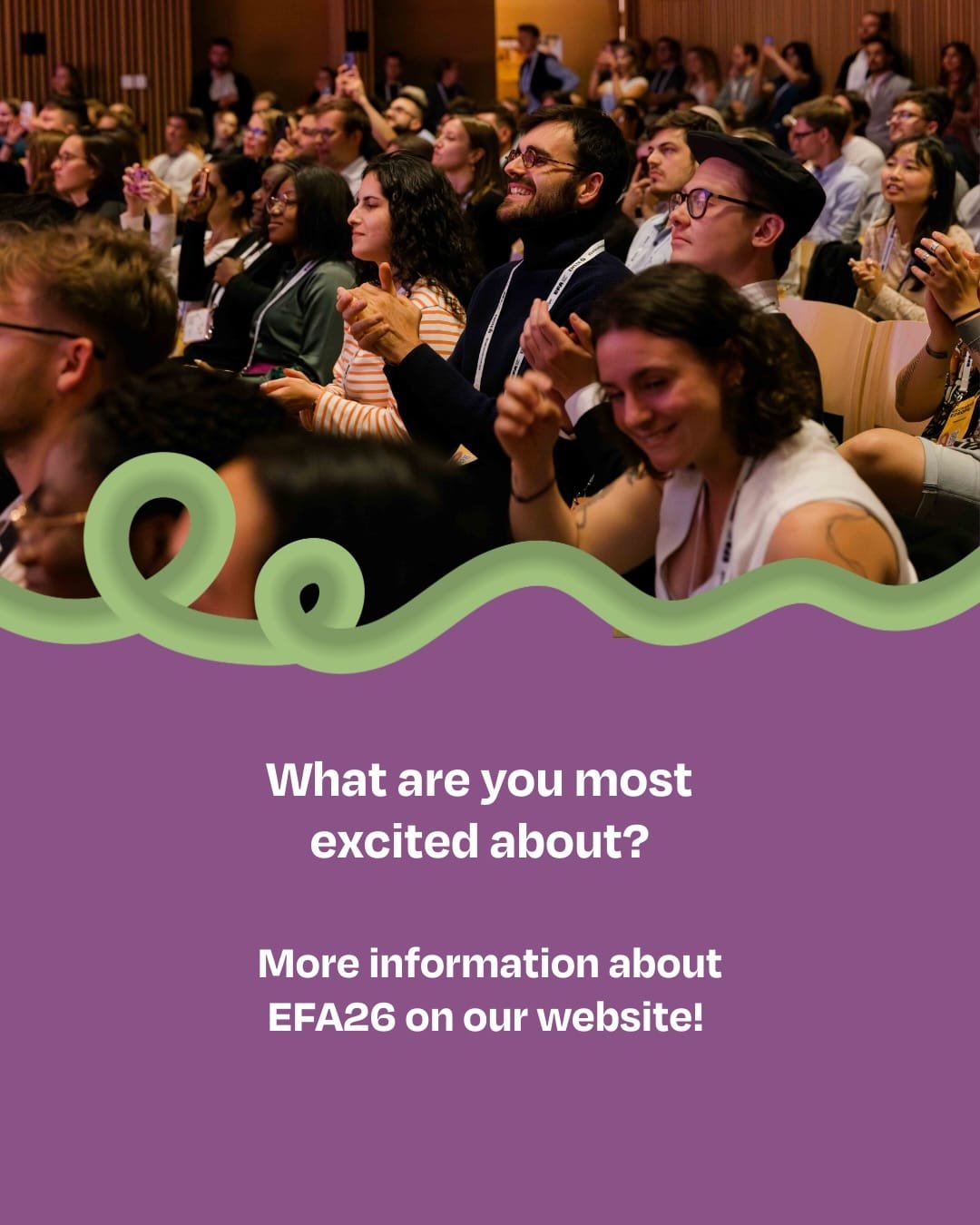 What are you most excited about?

More information about EFA26 on our website!